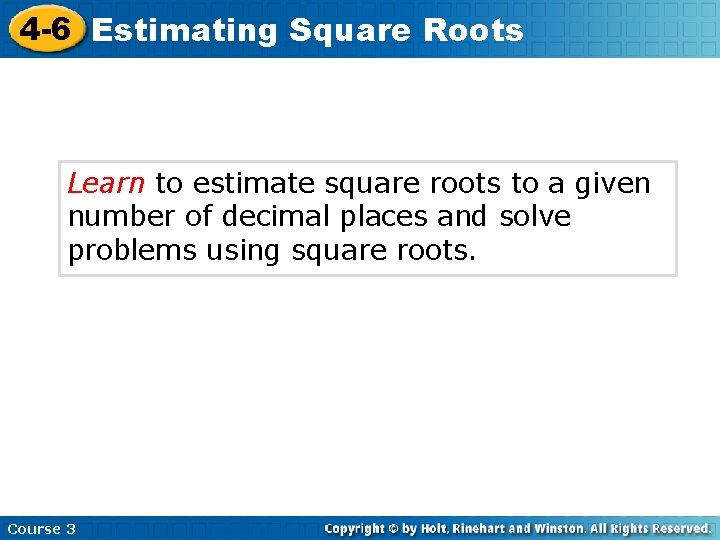 4-6 Estimating Square Roots

Learn to estimate square roots to a given number of decimal places and solve problems using square roots.

Course 3

Copyright © by Holt, Rinehart and Winston. All Rights Reserved.